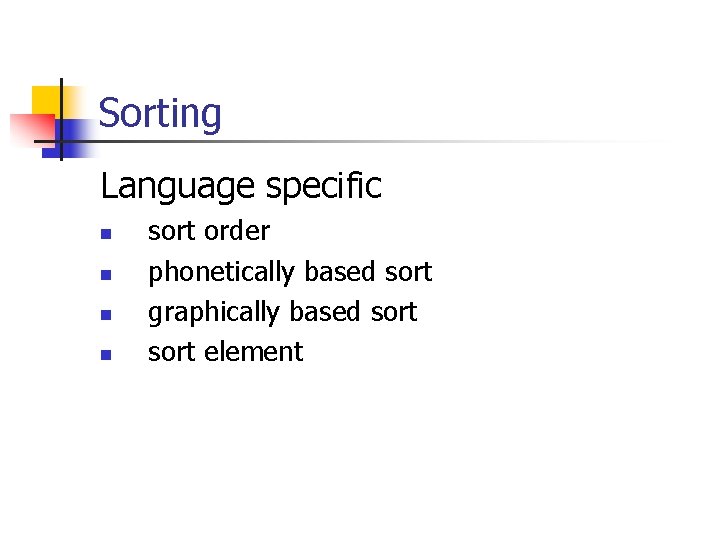 Sorting

Language specific

- sort order
- phonetically based sort
- graphically based sort
- sort element